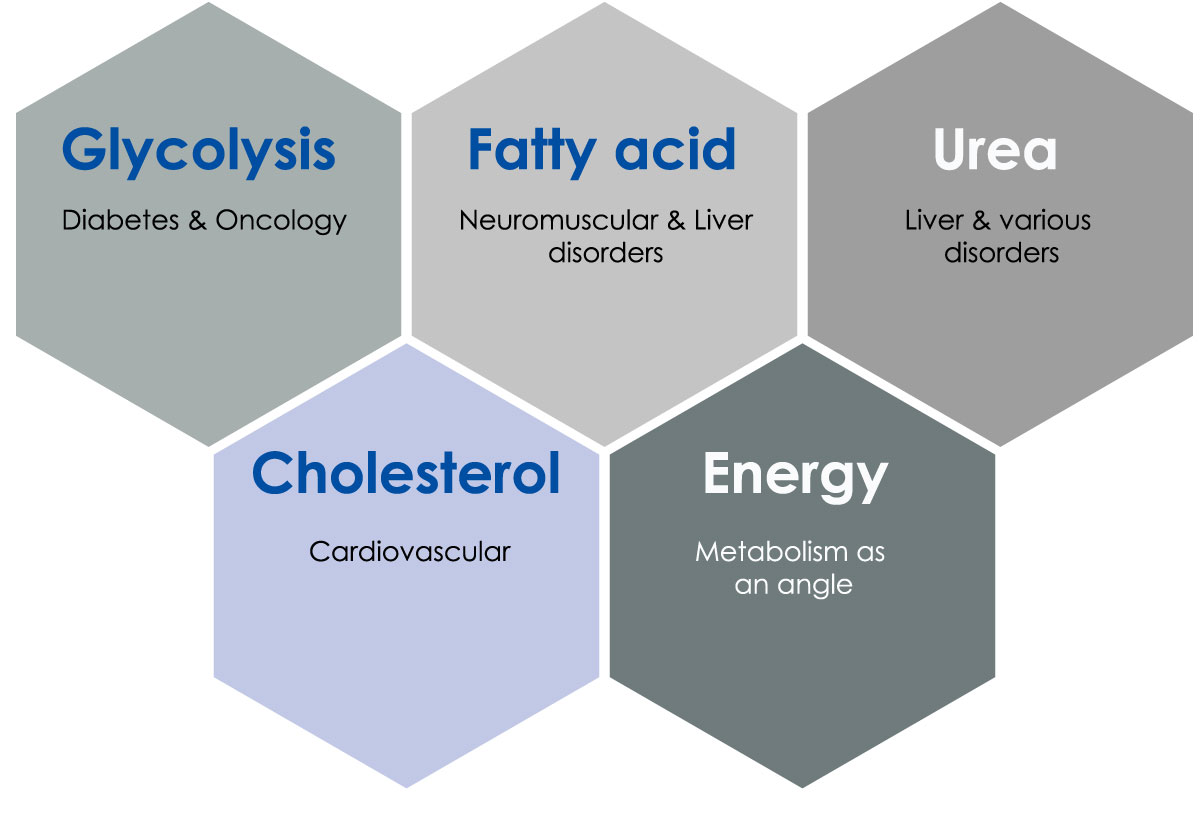 Glycolysis
Diabetes & Oncology

Fatty acid
Neuromuscular & Liver disorders

Urea
Liver & various disorders

Cholesterol
Cardiovascular

Energy
Metabolism as an angle